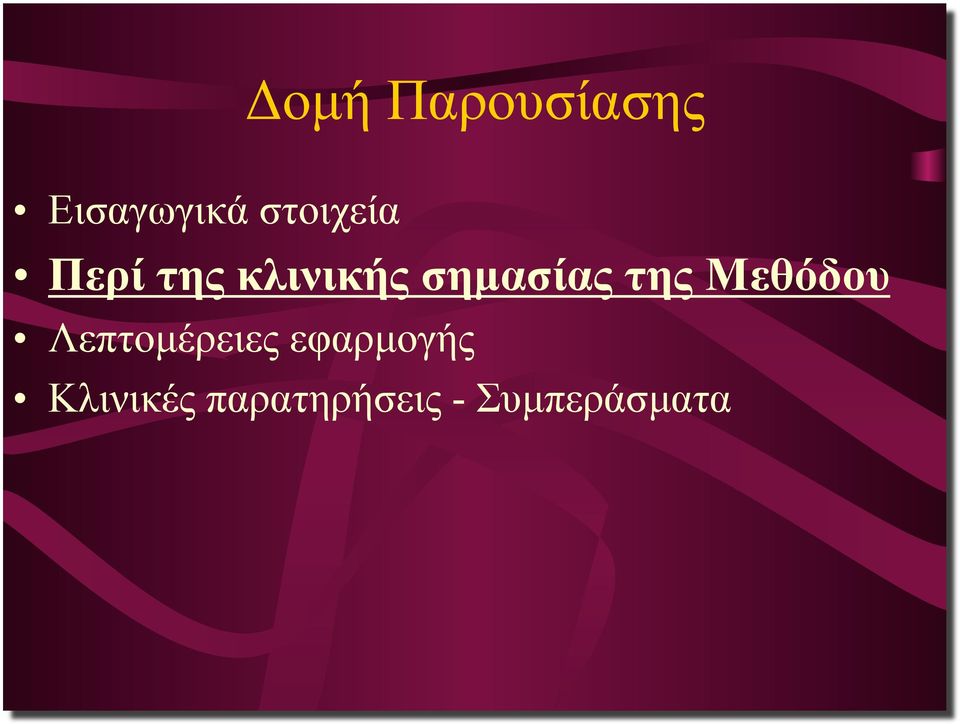 Δομή Παρουσίασης

• Εισαγωγικά στοιχεία
• Περί της κλινικής σημασίας της Μεθόδου
• Λεπτομέρειες εφαρμογής
• Κλινικές παρατηρήσεις - Συμπεράσματα